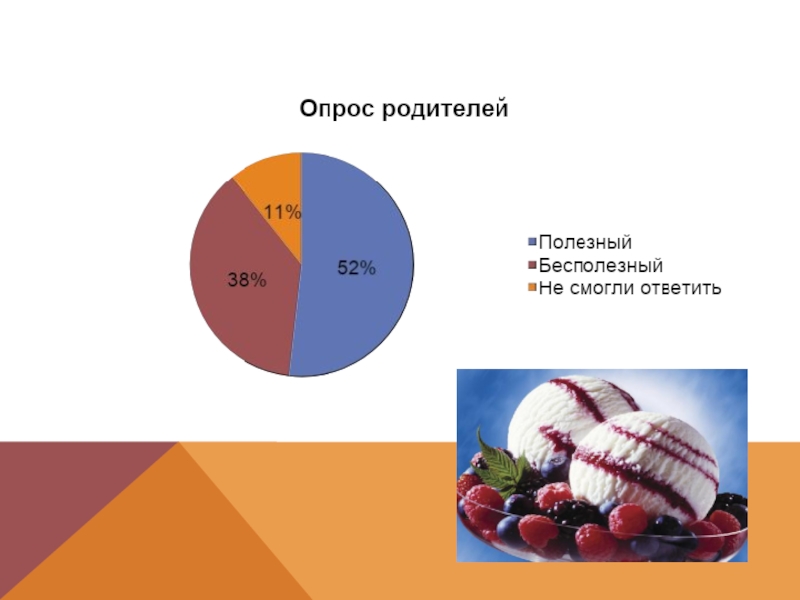 Опрос родителей

11%

38%

52%

Полезный
Бесполезный
Не смогли ответить